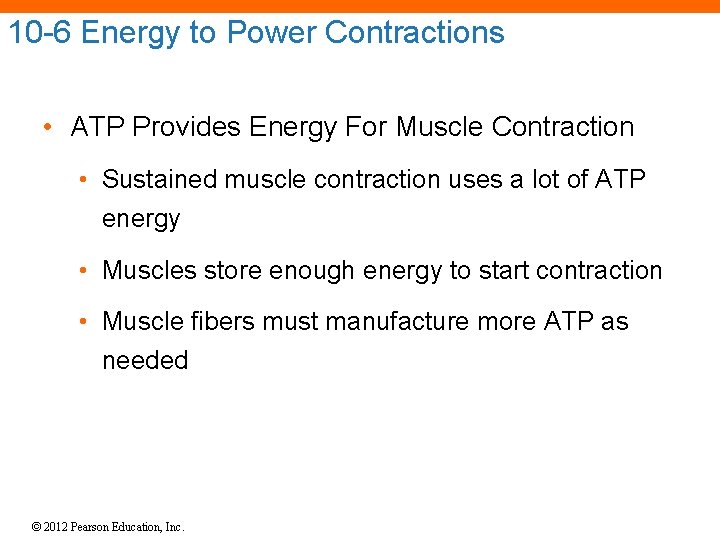 10-6 Energy to Power Contractions

• ATP Provides Energy For Muscle Contraction

• Sustained muscle contraction uses a lot of ATP energy

• Muscles store enough energy to start contraction

• Muscle fibers must manufacture more ATP as needed

© 2012 Pearson Education, Inc.